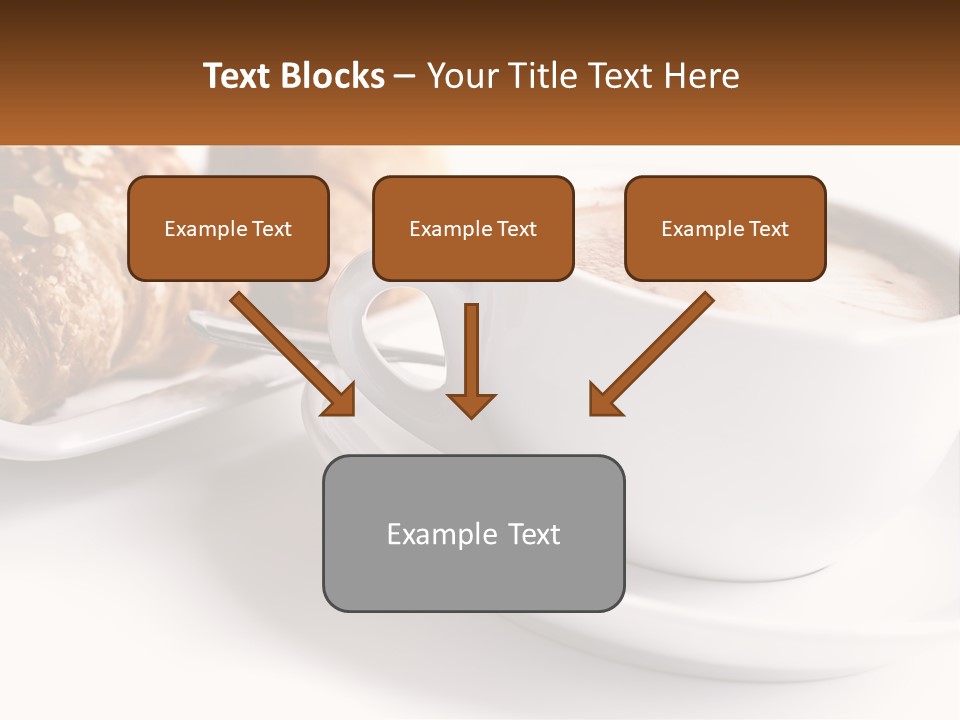 Text Blocks – Your Title Text Here

Example Text

Example Text

Example Text

Example Text